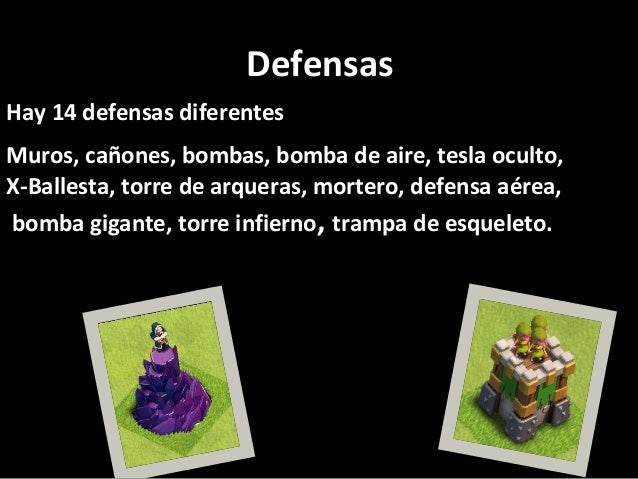 Defensas

Hay 14 defensas diferentes

Muros, cañones, bombas, bomba de aire, tesla oculto, X-Ballesta, torre de arqueras, mortero, defensa aérea, bomba gigante, torre infierno, trampa de esqueleto.